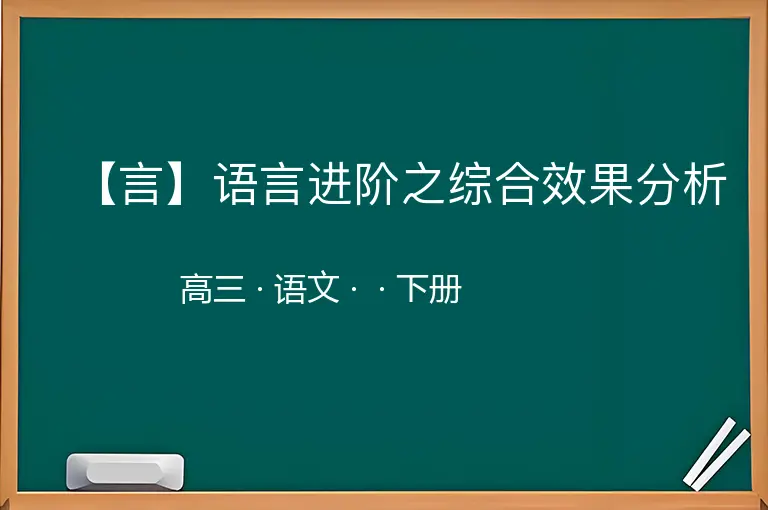 【言】语言进阶之综合效果分析

高三 · 语文 · · 下册